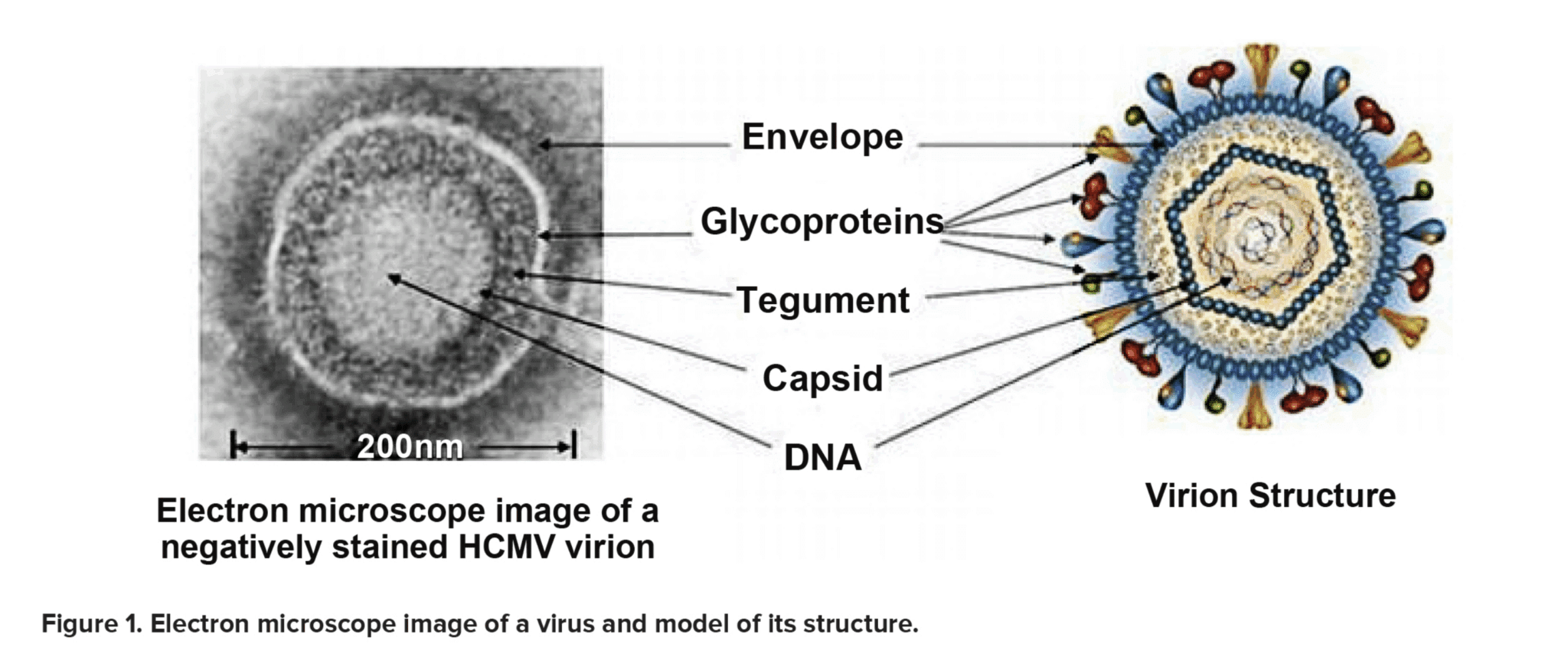 Envelope

Glycoproteins

Tegument

Capsid

DNA

200nm

Electron microscope image of a negatively stained HCMV virion

Virion Structure

Figure 1. Electron microscope image of a virus and model of its structure.